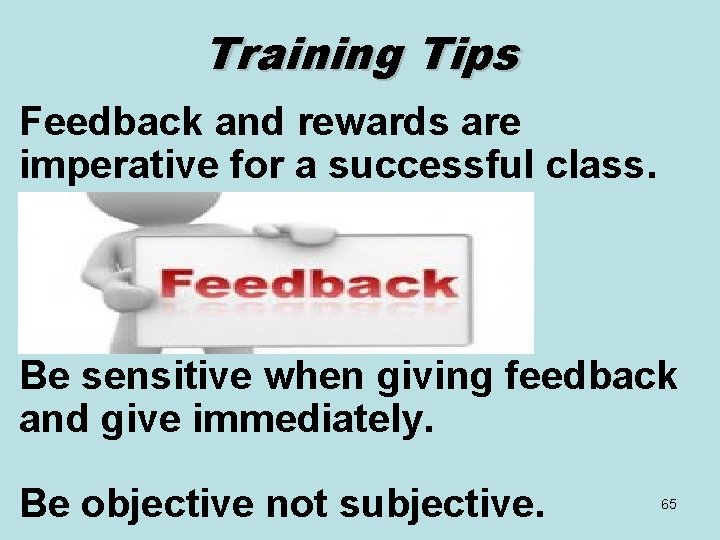 Training Tips

Feedback and rewards are imperative for a successful class.

Feedback

Be sensitive when giving feedback and give immediately.

Be objective not subjective.

65